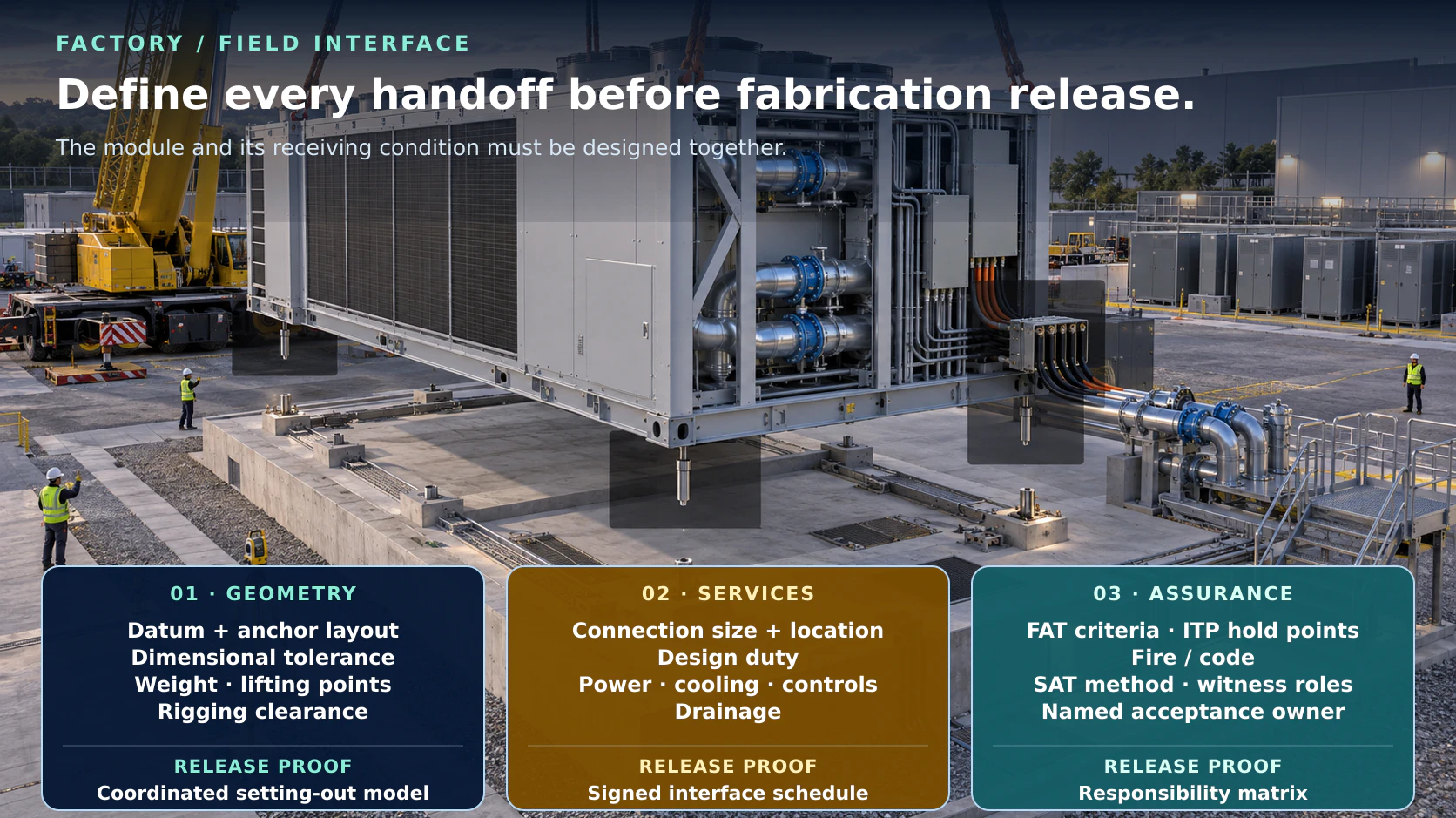 FACTORY / FIELD INTERFACE

Define every handoff before fabrication release.

The module and its receiving condition must be designed together.

01 · GEOMETRY

Datum + anchor layout
Dimensional tolerance
Weight · lifting points
Rigging clearance

RELEASE PROOF
Coordinated setting-out model

02 · SERVICES

Connection size + location
Design duty
Power · cooling · controls
Drainage

RELEASE PROOF
Signed interface schedule

03 · ASSURANCE

FAT criteria · ITP hold points
Fire / code
SAT method · witness roles
Named acceptance owner

RELEASE PROOF
Responsibility matrix